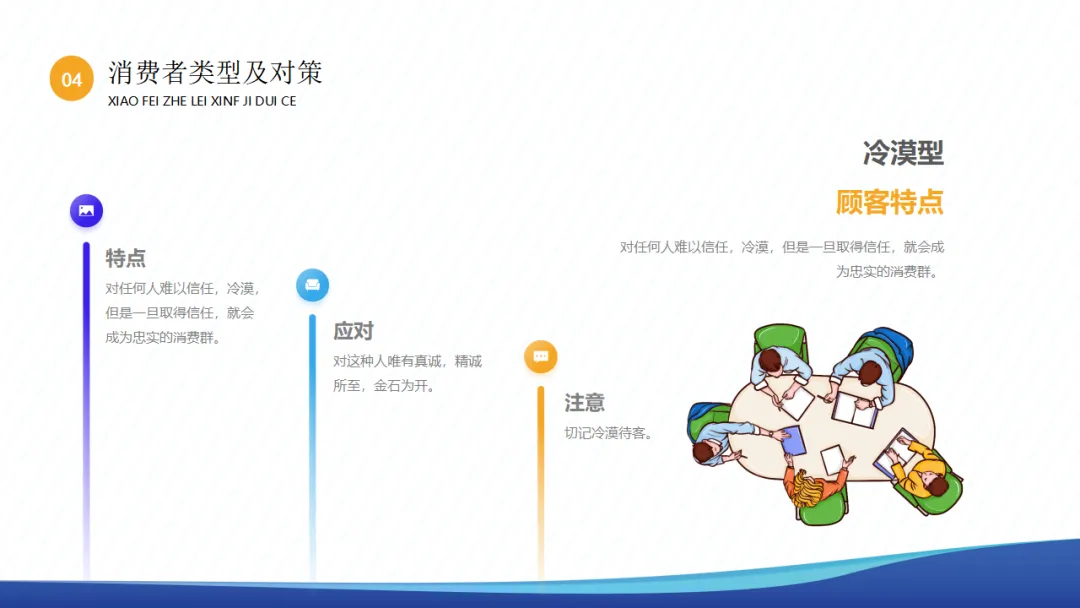 04
消费者类型及对策
XIAO FEI ZHE LEI XINF JI DUI CE

冷漠型
顾客特点
对任何人难以信任，冷漠，但是一旦取得信任，就会成为忠实的消费群。

特点
对任何人难以信任，冷漠，但是一旦取得信任，就会成为忠实的消费群。

应对
对这种人唯有真诚，精诚所至，金石为开。

注意
切记冷漠待客。